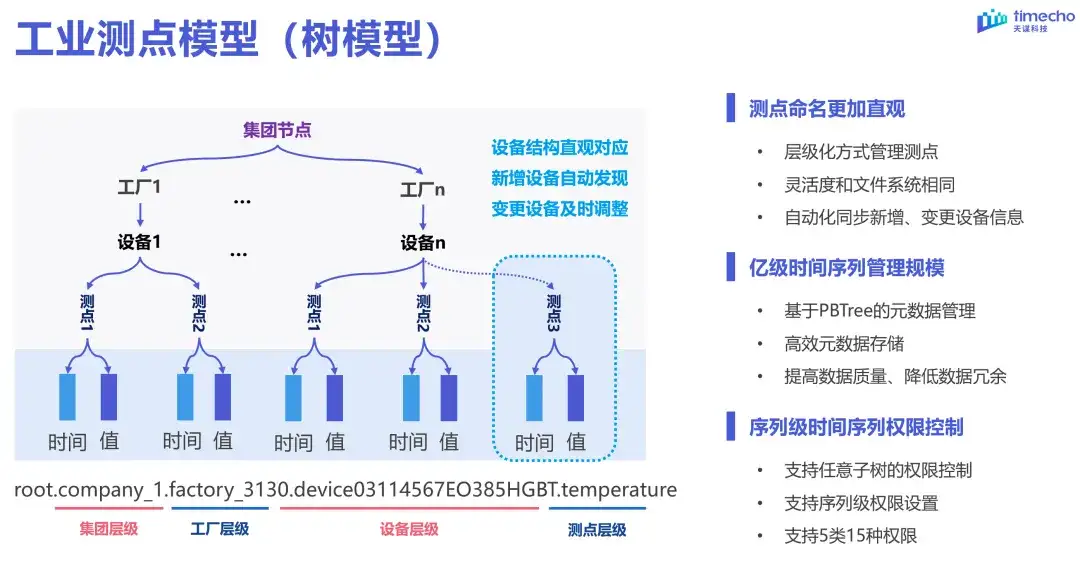 工业测点模型（树模型）

timecho
天谋科技

集团节点

设备结构直观对应
新增设备自动发现
变更设备及时调整

工厂1 … 工厂n

设备1 … 设备n

测点1 测点2 测点1 测点2 测点3

时间 值 时间 值 时间 值 时间 值 时间 值

root.company_1.factory_3130.device03114567EO385HGBT.temperature

集团层级 工厂层级 设备层级 测点层级

测点命名更加直观
• 层级化方式管理测点
• 灵活度和文件系统相同
• 自动化同步新增、变更设备信息

亿级时间序列管理规模
• 基于PBTree的元数据管理
• 高效元数据存储
• 提高数据质量、降低数据冗余

序列级时间序列权限控制
• 支持任意子树的权限控制
• 支持序列级权限设置
• 支持5类15种权限